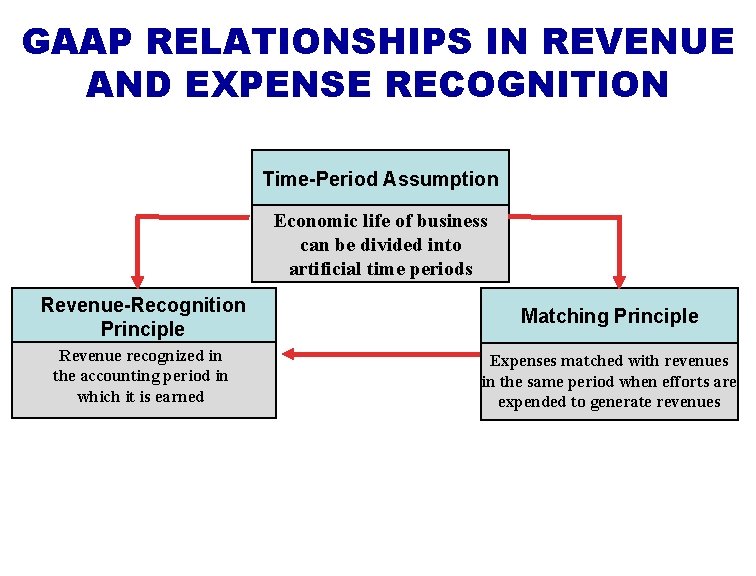 GAAP RELATIONSHIPS IN REVENUE AND EXPENSE RECOGNITION

Time-Period Assumption

Economic life of business can be divided into artificial time periods

Revenue-Recognition Principle

Revenue recognized in the accounting period in which it is earned

Matching Principle

Expenses matched with revenues in the same period when efforts are expended to generate revenues